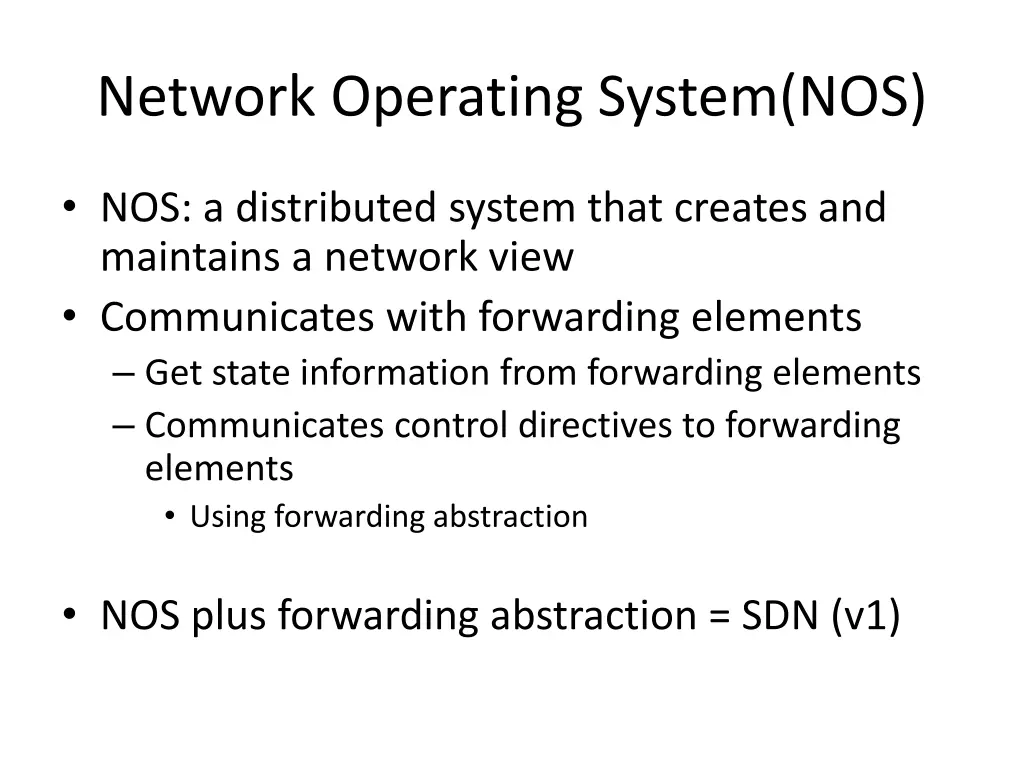 Network Operating System(NOS)

• NOS: a distributed system that creates and maintains a network view
• Communicates with forwarding elements
– Get state information from forwarding elements
– Communicates control directives to forwarding elements
• Using forwarding abstraction

• NOS plus forwarding abstraction = SDN (v1)